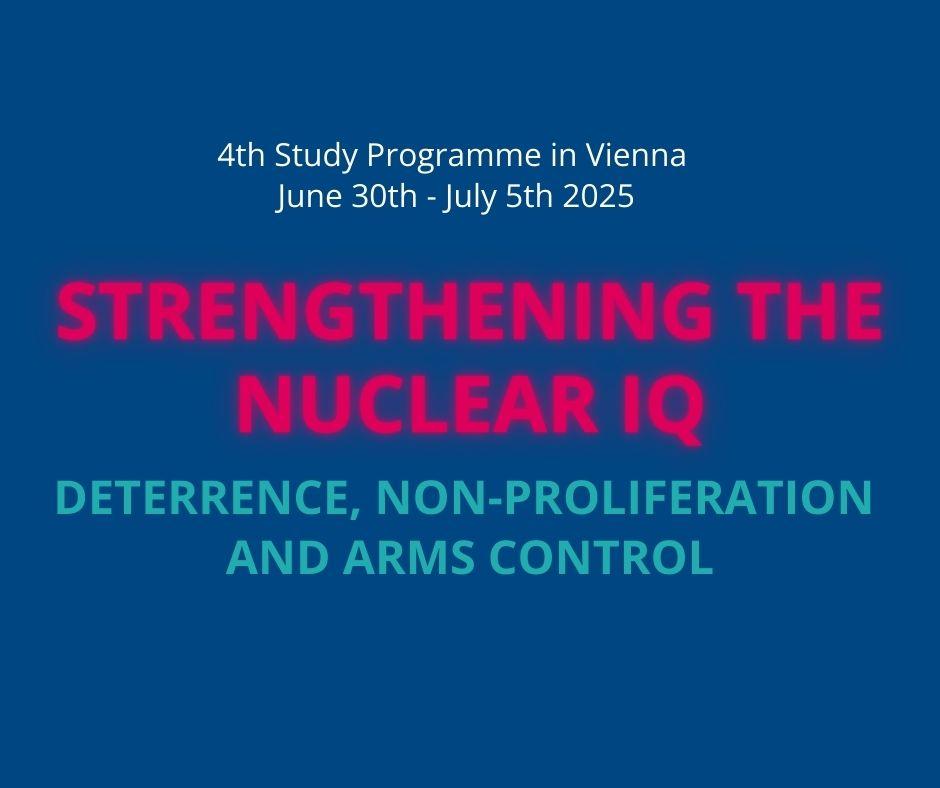 4th Study Programme in Vienna
June 30th - July 5th 2025

STRENGTHENING THE NUCLEAR IQ

DETERRENCE, NON-PROLIFERATION AND ARMS CONTROL